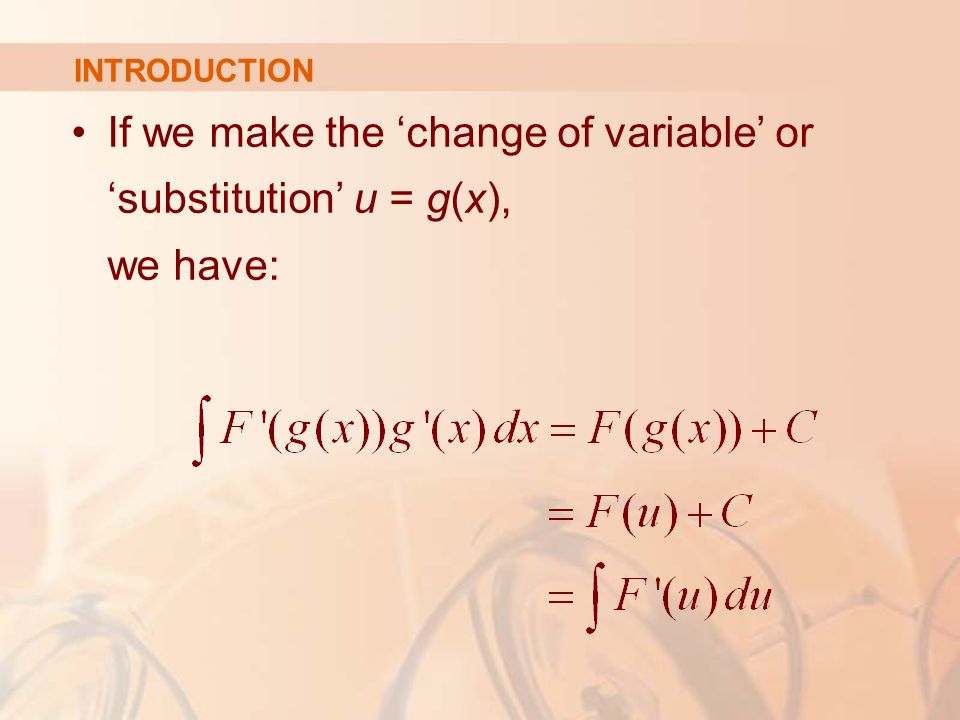 INTRODUCTION

• If we make the ‘change of variable’ or ‘substitution’ $u = g(x)$, we have:

$\int F'(g(x))g'(x)\,dx = F(g(x)) + C$

$= F(u) + C$

$= \int F'(u)\,du$